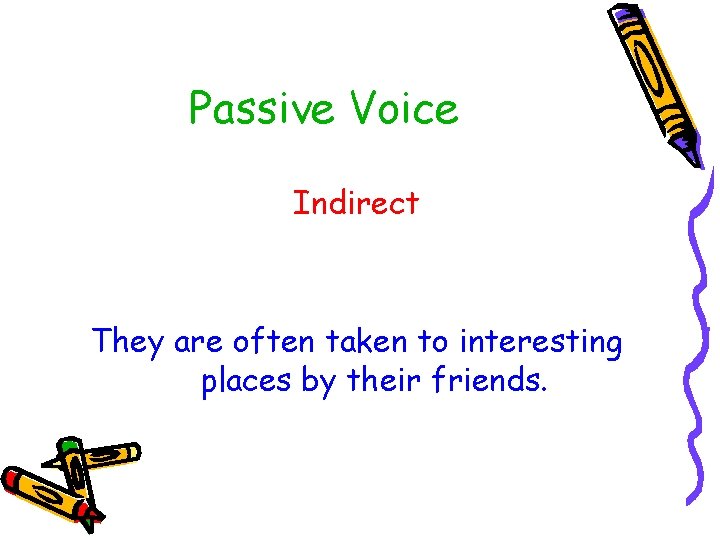 Passive Voice

Indirect

They are often taken to interesting places by their friends.